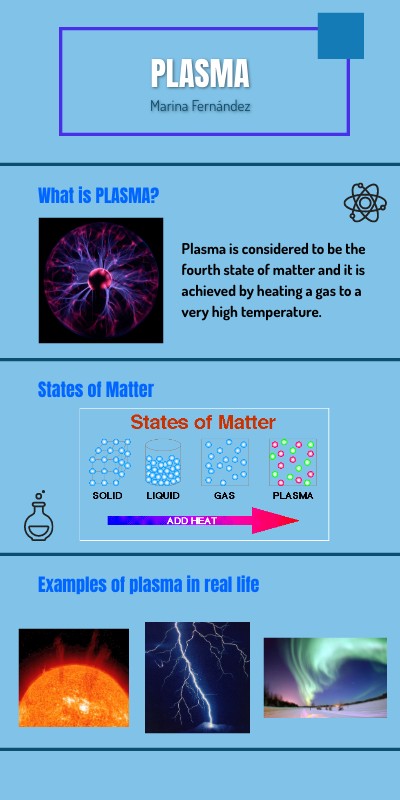 PLASMA

Marina Fernández

What is PLASMA?

Plasma is considered to be the fourth state of matter and it is achieved by heating a gas to a very high temperature.

States of Matter

States of Matter

SOLID LIQUID GAS PLASMA

ADD HEAT

Examples of plasma in real life